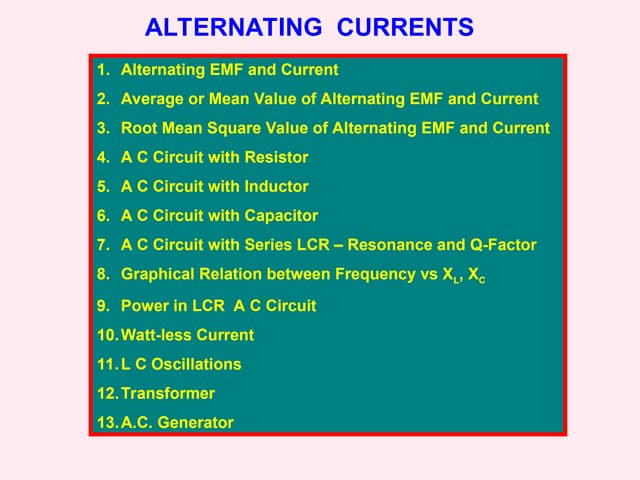 ALTERNATING CURRENTS

1. Alternating EMF and Current
2. Average or Mean Value of Alternating EMF and Current
3. Root Mean Square Value of Alternating EMF and Current
4. A C Circuit with Resistor
5. A C Circuit with Inductor
6. A C Circuit with Capacitor
7. A C Circuit with Series LCR – Resonance and Q-Factor
8. Graphical Relation between Frequency vs $X_L$, $X_C$
9. Power in LCR A C Circuit
10. Watt-less Current
11. L C Oscillations
12. Transformer
13. A.C. Generator